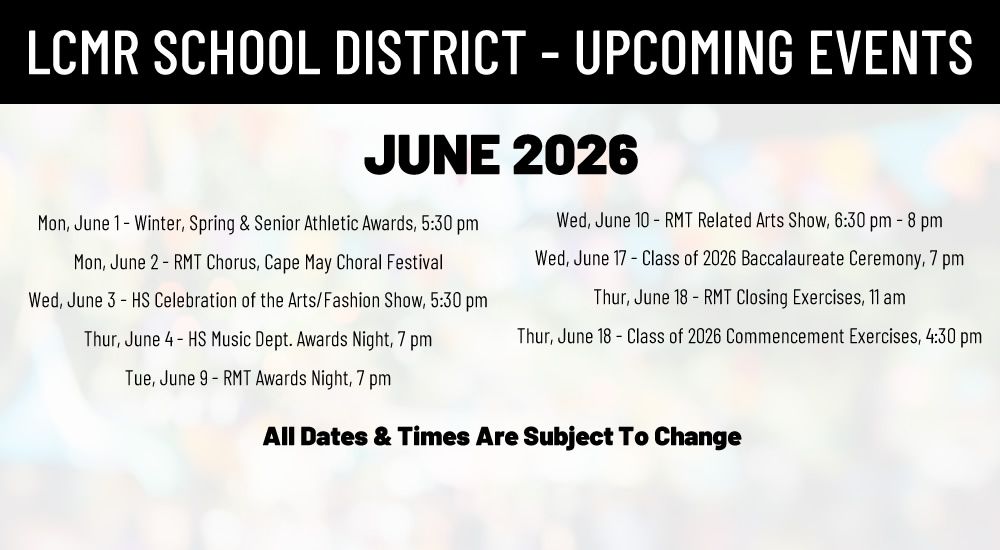 LCMR SCHOOL DISTRICT - UPCOMING EVENTS

JUNE 2026

Mon, June 1 - Winter, Spring & Senior Athletic Awards, 5:30 pm

Mon, June 2 - RMT Chorus, Cape May Choral Festival

Wed, June 3 - HS Celebration of the Arts/Fashion Show, 5:30 pm

Thur, June 4 - HS Music Dept. Awards Night, 7 pm

Tue, June 9 - RMT Awards Night, 7 pm

Wed, June 10 - RMT Related Arts Show, 6:30 pm - 8 pm

Wed, June 17 - Class of 2026 Baccalaureate Ceremony, 7 pm

Thur, June 18 - RMT Closing Exercises, 11 am

Thur, June 18 - Class of 2026 Commencement Exercises, 4:30 pm

All Dates & Times Are Subject To Change